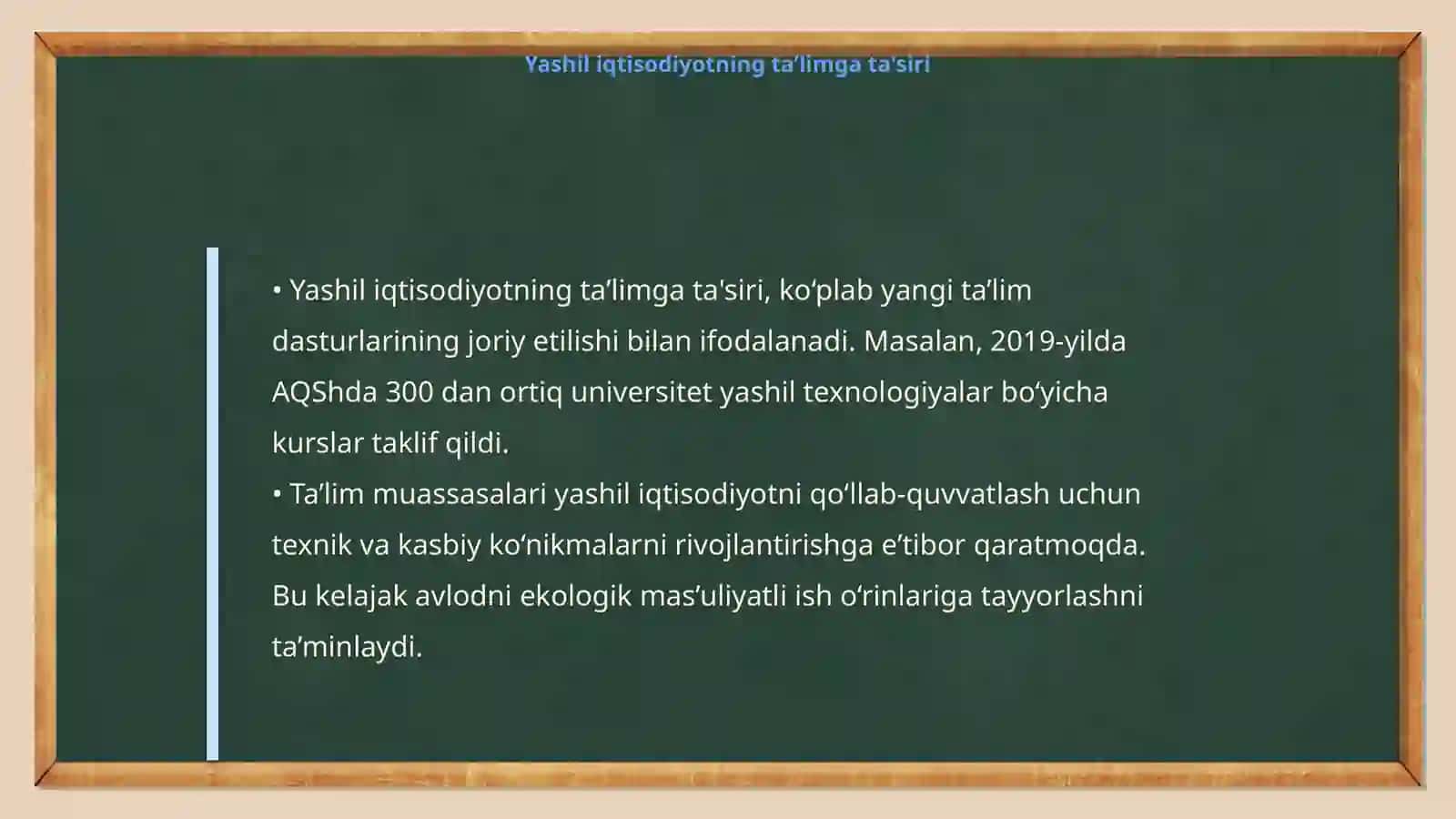 Yashil iqtisodiyotning ta’limga ta'siri

• Yashil iqtisodiyotning ta’limga ta'siri, ko‘plab yangi ta’lim dasturlarining joriy etilishi bilan ifodalanadi. Masalan, 2019-yilda AQShda 300 dan ortiq universitet yashil texnologiyalar bo‘yicha kurslar taklif qildi.
• Ta’lim muassasalari yashil iqtisodiyotni qo‘llab-quvvatlash uchun texnik va kasbiy ko‘nikmalarni rivojlantirishga e’tibor qaratmoqda. Bu kelajak avlodni ekologik mas’uliyatli ish o‘rinlariga tayyorlashni ta’minlaydi.